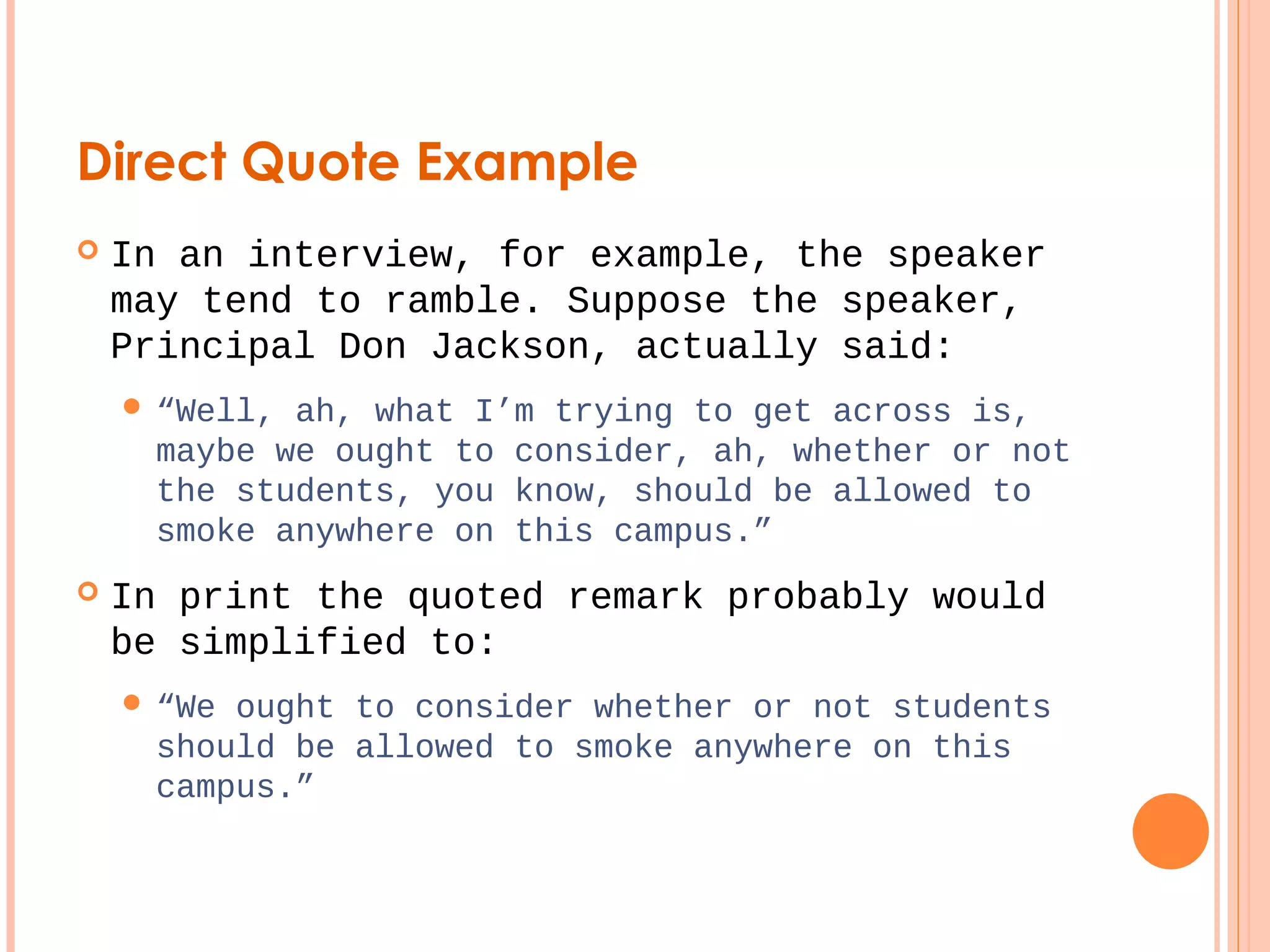 Direct Quote Example

In an interview, for example, the speaker may tend to ramble. Suppose the speaker, Principal Don Jackson, actually said:

“Well, ah, what I’m trying to get across is, maybe we ought to consider, ah, whether or not the students, you know, should be allowed to smoke anywhere on this campus.”

In print the quoted remark probably would be simplified to:

“We ought to consider whether or not students should be allowed to smoke anywhere on this campus.”